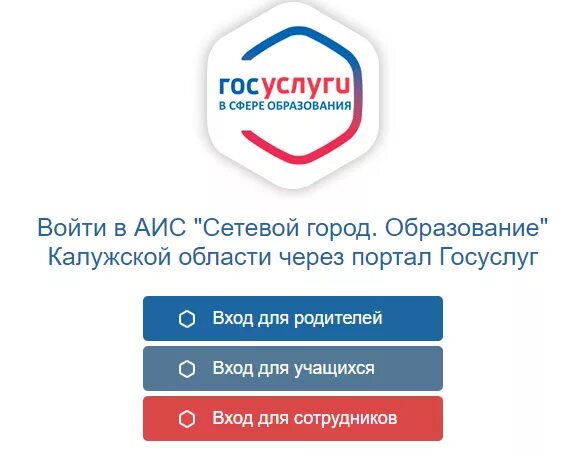 госуслуги
В СФЕРЕ ОБРАЗОВАНИЯ

Войти в АИС "Сетевой город. Образование" Калужской области через портал Госуслуг

Вход для родителей

Вход для учащихся

Вход для сотрудников